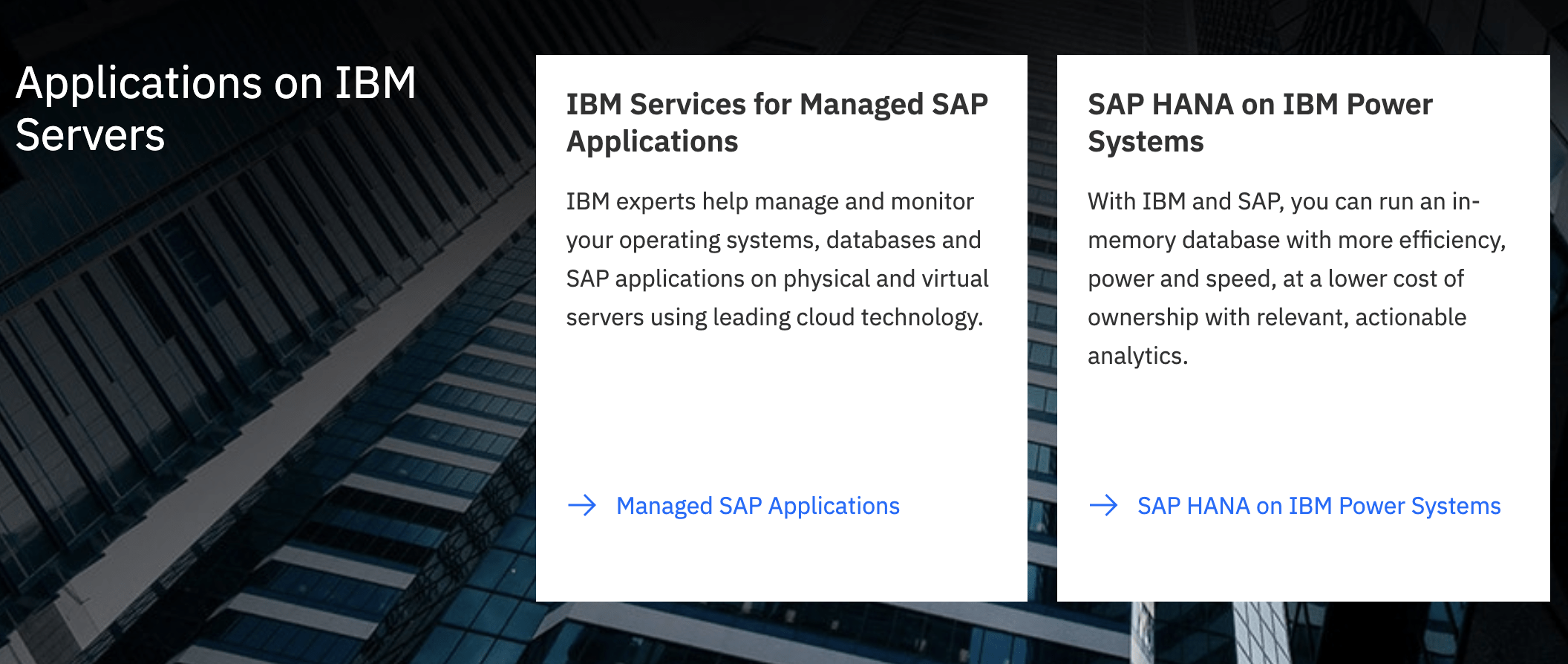 Applications on IBM Servers

IBM Services for Managed SAP Applications

IBM experts help manage and monitor your operating systems, databases and SAP applications on physical and virtual servers using leading cloud technology.

→ Managed SAP Applications

SAP HANA on IBM Power Systems

With IBM and SAP, you can run an in-memory database with more efficiency, power and speed, at a lower cost of ownership with relevant, actionable analytics.

→ SAP HANA on IBM Power Systems